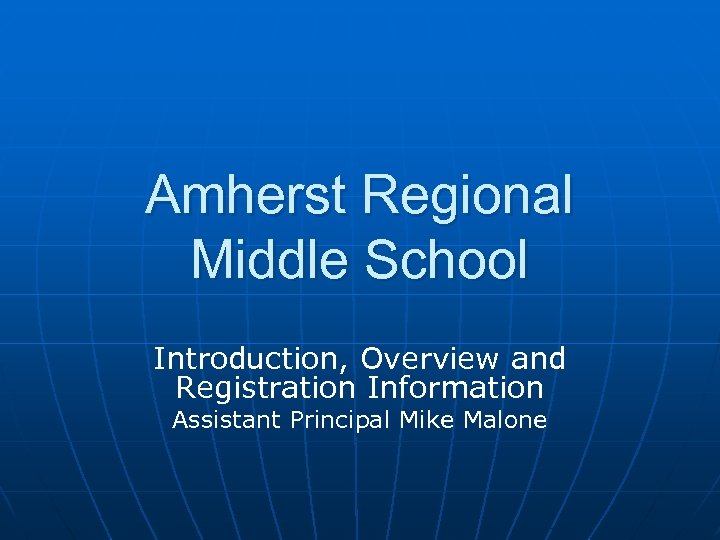 Amherst Regional Middle School

Introduction, Overview and Registration Information
Assistant Principal Mike Malone